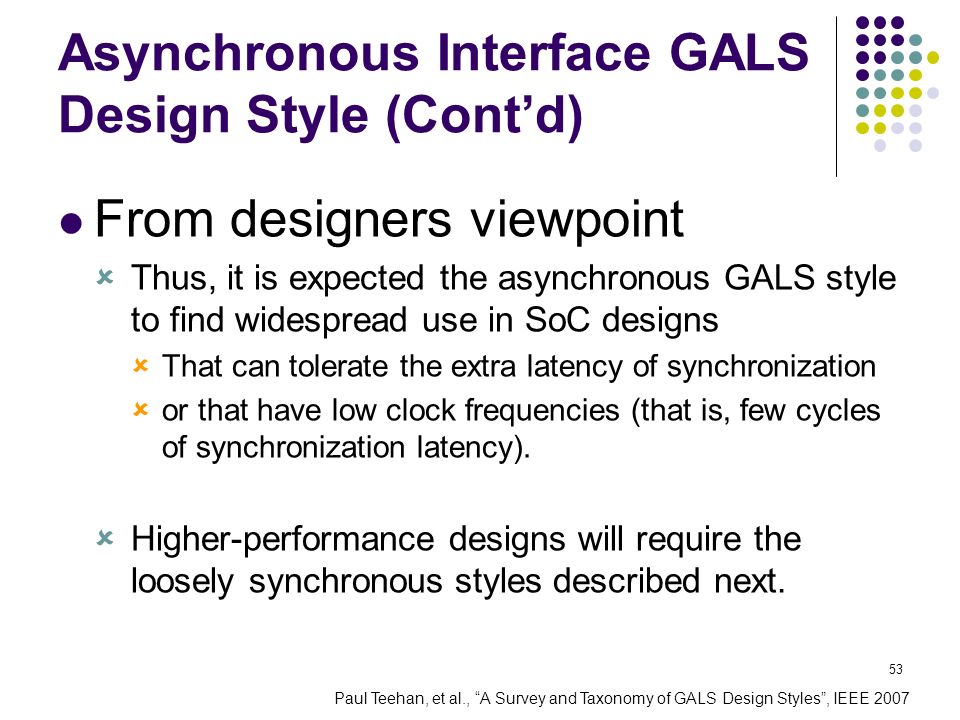 Asynchronous Interface GALS Design Style (Cont'd)

From designers viewpoint

Thus, it is expected the asynchronous GALS style to find widespread use in SoC designs

That can tolerate the extra latency of synchronization

or that have low clock frequencies (that is, few cycles of synchronization latency).

Higher-performance designs will require the loosely synchronous styles described next.

53

Paul Teehan, et al., "A Survey and Taxonomy of GALS Design Styles", IEEE 2007